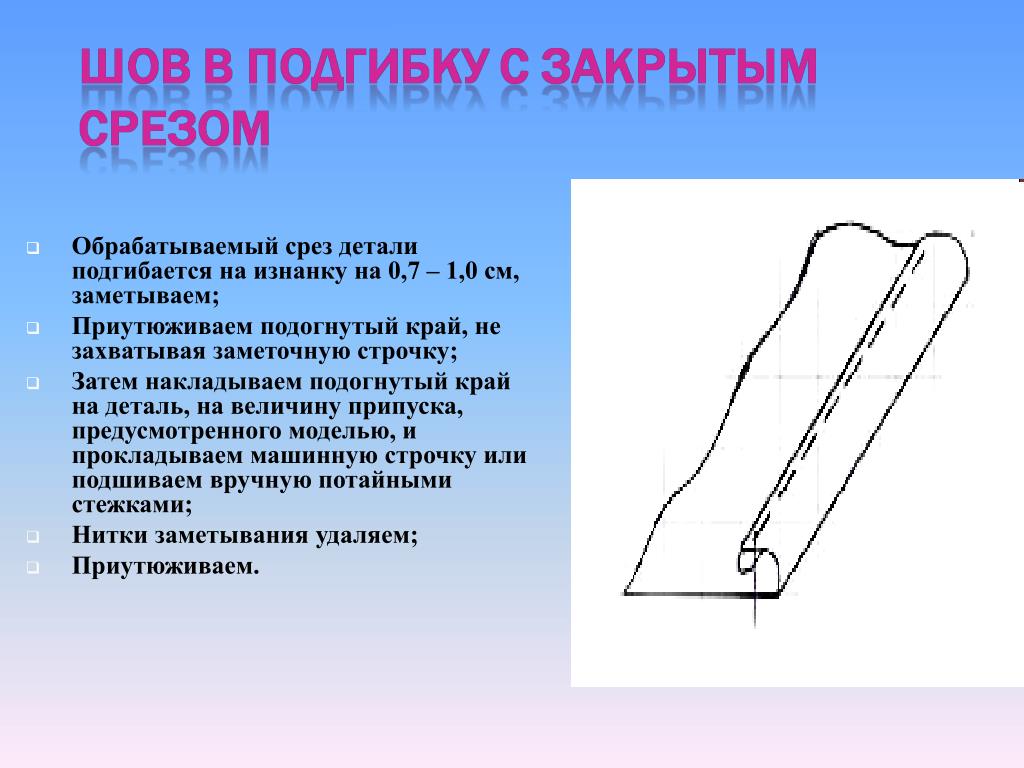 ШОВ В ПОДГИБКУ С ЗАКРЫТЫМ СРЕЗОМ

Обрабатываемый срез детали подгибается на изнанку на 0,7 – 1,0 см, заметываем;

Приутюживаем подогнутый край, не захватывая заметочную строчку;

Затем накладываем подогнутый край на деталь, на величину припуска, предусмотренного моделью, и прокладываем машинную строчку или подшиваем вручную потайными стежками;

Нитки заметывания удаляем;

Приутюживаем.